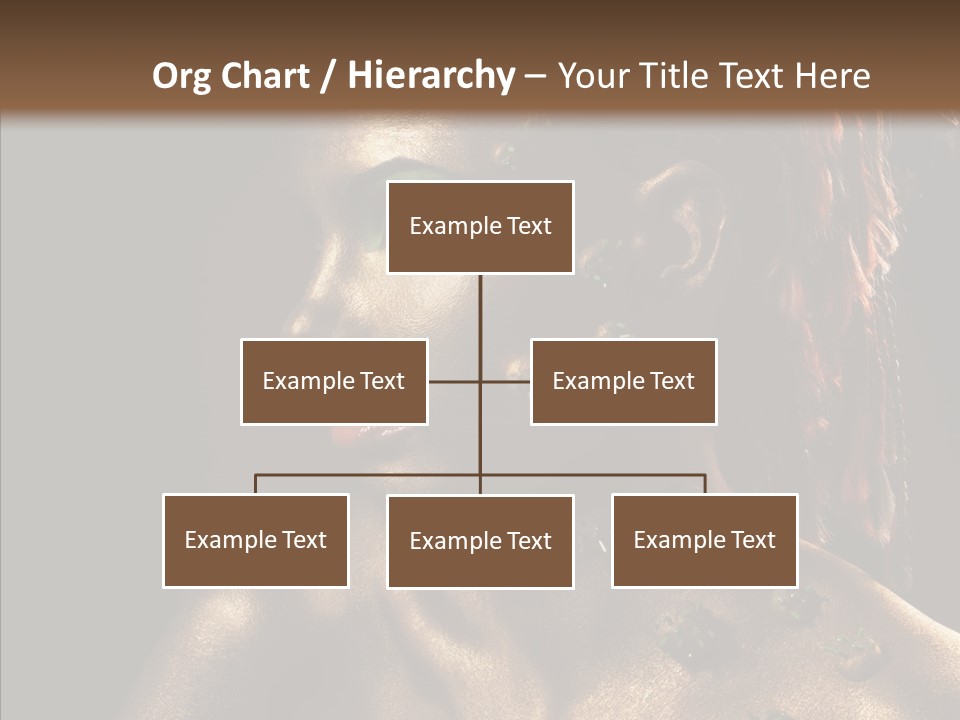 Org Chart / Hierarchy – Your Title Text Here

Example Text

Example Text

Example Text

Example Text

Example Text

Example Text